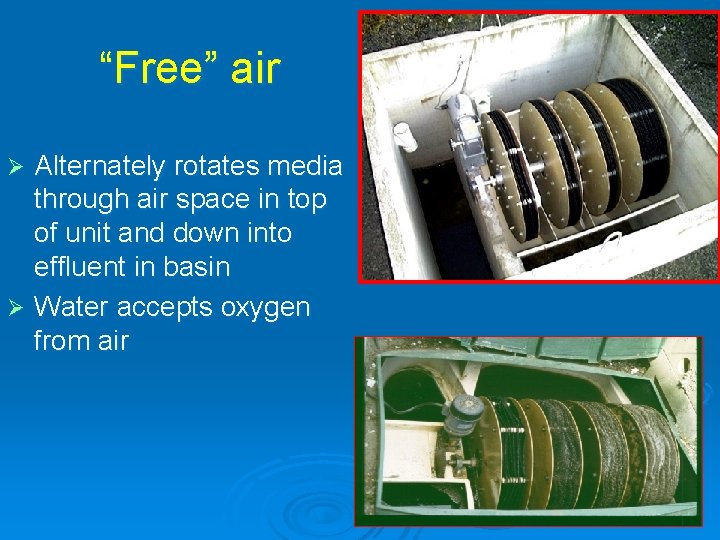 “Free” air

➢ Alternately rotates media through air space in top of unit and down into effluent in basin
➢ Water accepts oxygen from air